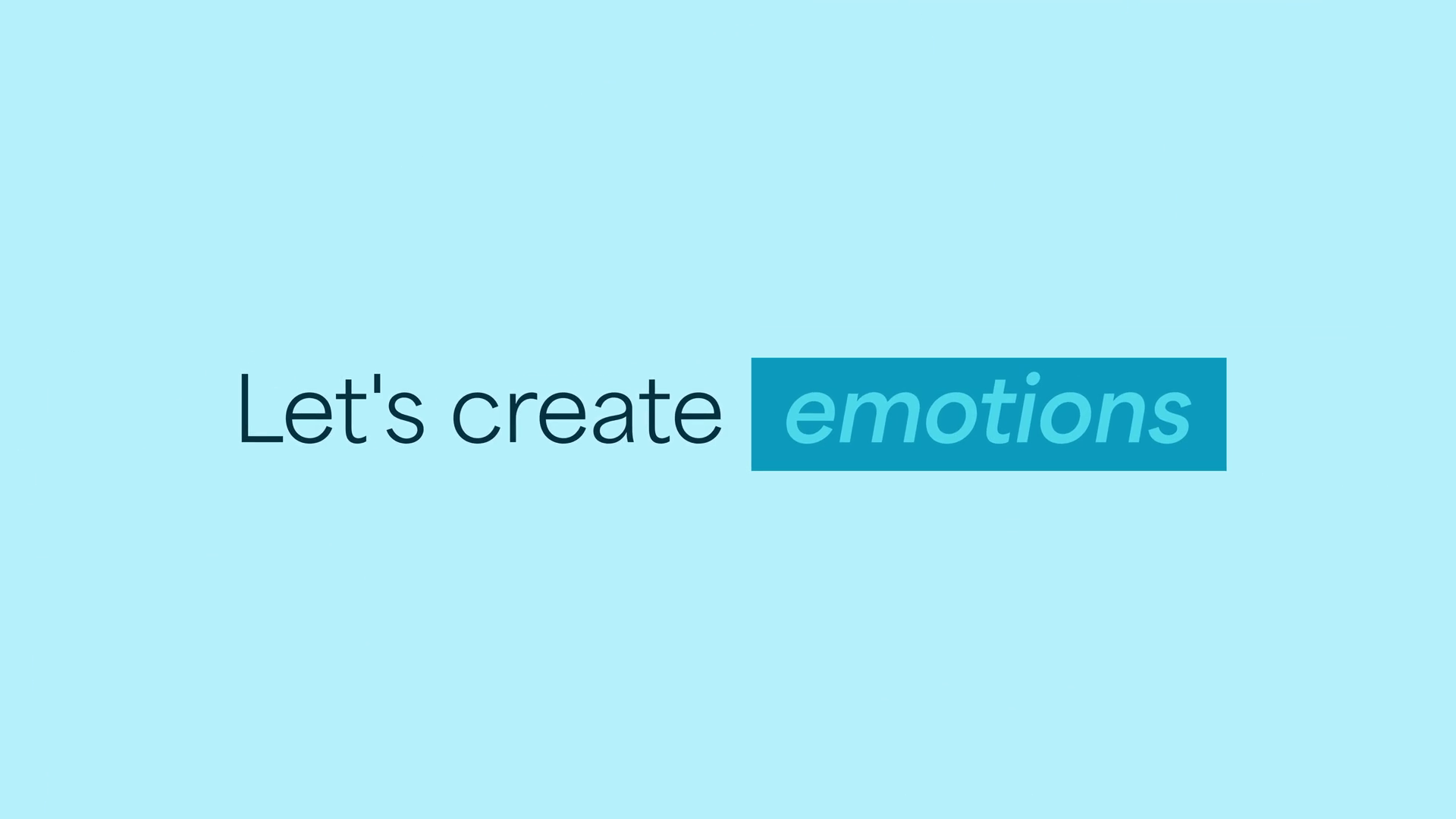 Let's create emotions